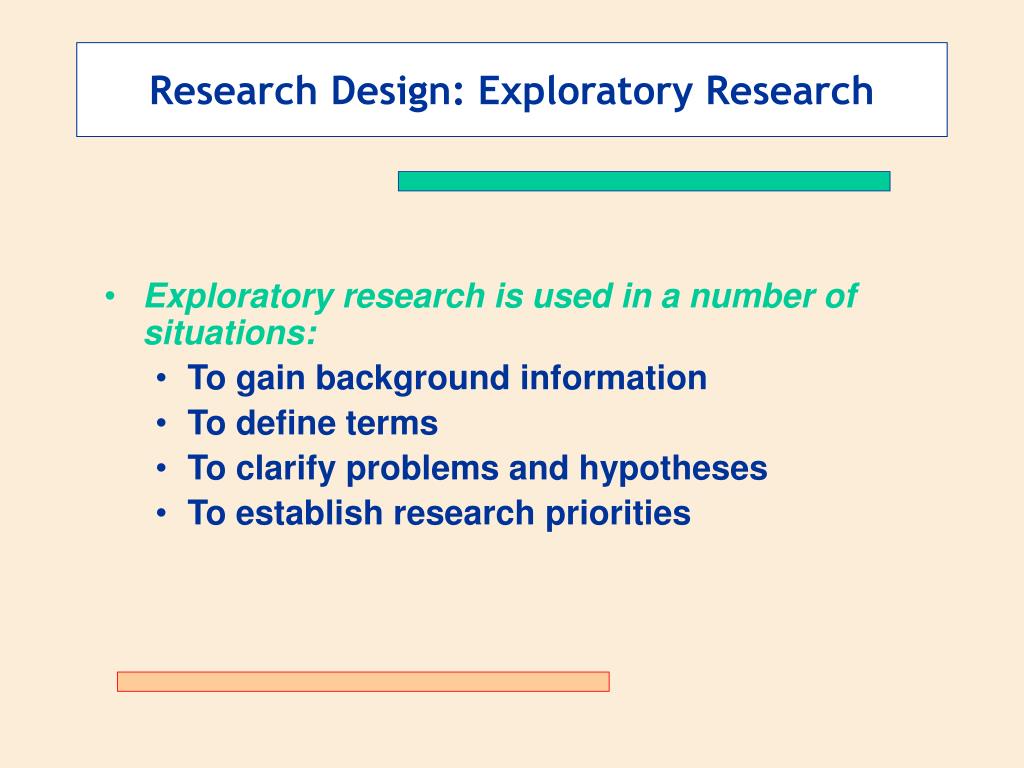 Research Design: Exploratory Research

• Exploratory research is used in a number of situations:
  • To gain background information
  • To define terms
  • To clarify problems and hypotheses
  • To establish research priorities